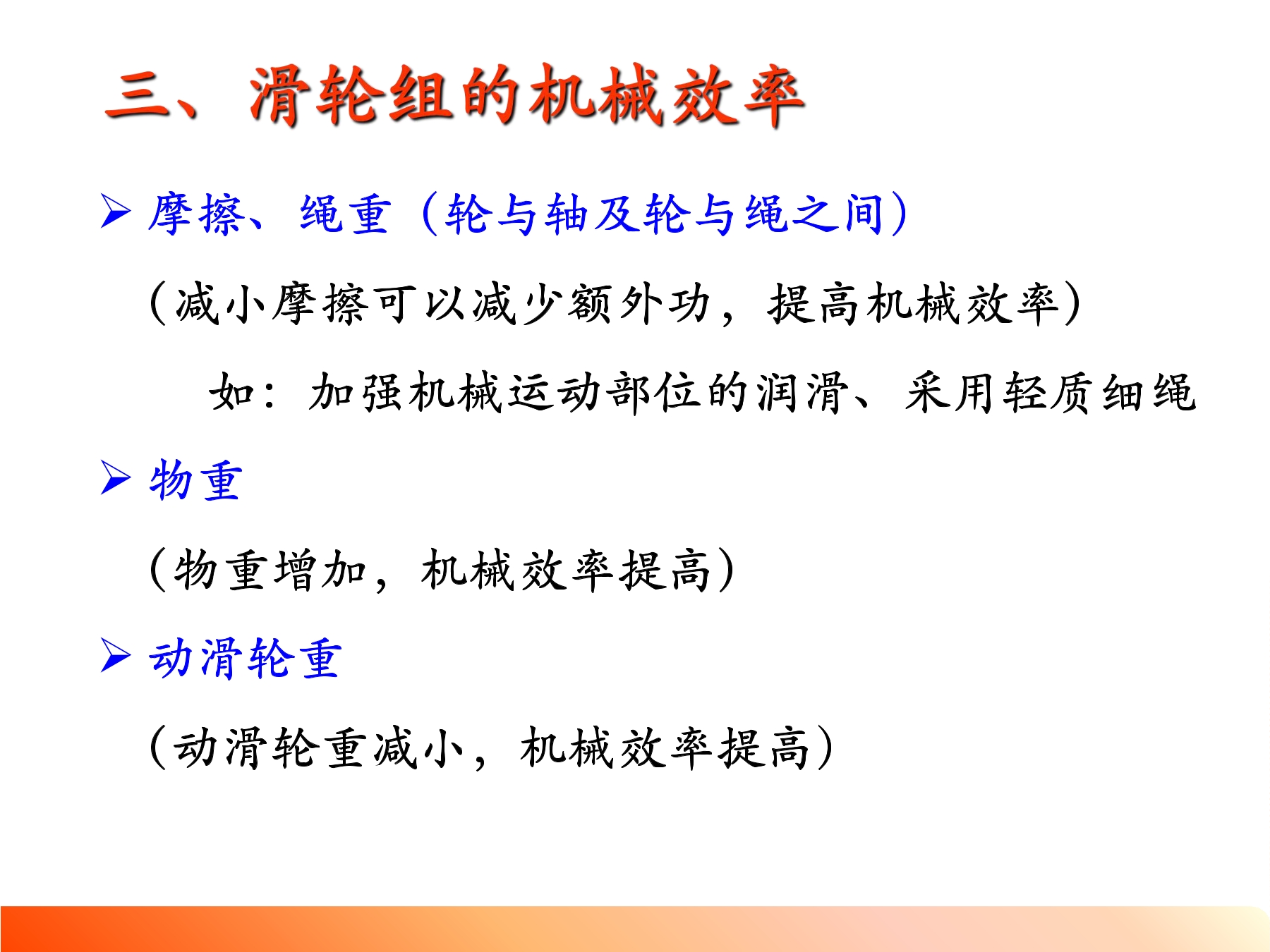 三、滑轮组的机械效率

➢ 摩擦、绳重（轮与轴及轮与绳之间）

（减小摩擦可以减少额外功，提高机械效率）

如：加强机械运动部位的润滑、采用轻质细绳

➢ 物重

（物重增加，机械效率提高）

➢ 动滑轮重

（动滑轮重减小，机械效率提高）